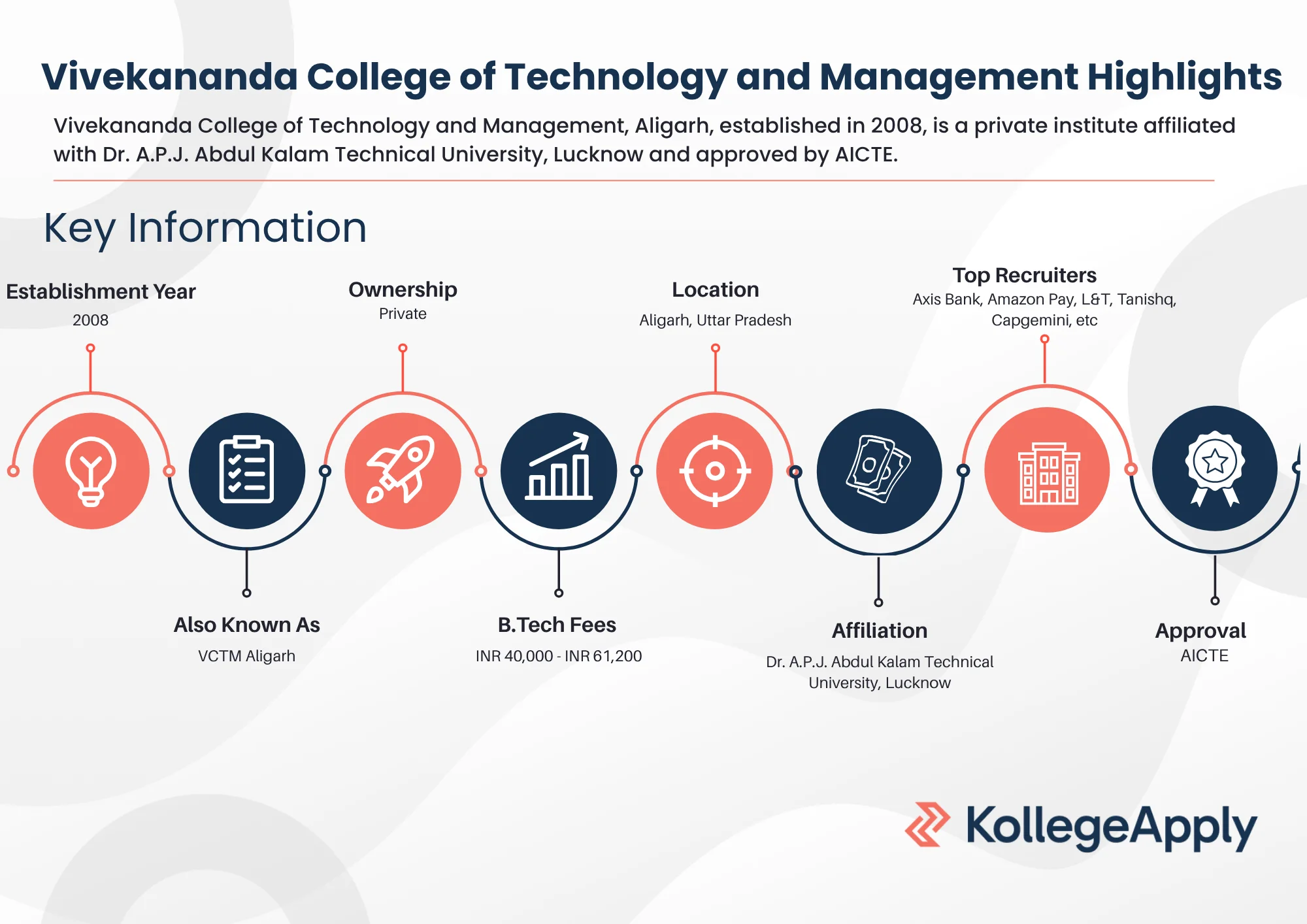 Vivekananda College of Technology and Management Highlights

Vivekananda College of Technology and Management, Aligarh, established in 2008, is a private institute affiliated with Dr. A.P.J. Abdul Kalam Technical University, Lucknow and approved by AICTE.

Key Information

Establishment Year
2008

Ownership
Private

Location
Aligarh, Uttar Pradesh

Top Recruiters
Axis Bank, Amazon Pay, L&T, Tanishq, Capgemini, etc

Also Known As
VCTM Aligarh

B.Tech Fees
INR 40,000 - INR 61,200

Affiliation
Dr. A.P.J. Abdul Kalam Technical University, Lucknow

Approval
AICTE

KollegeApply